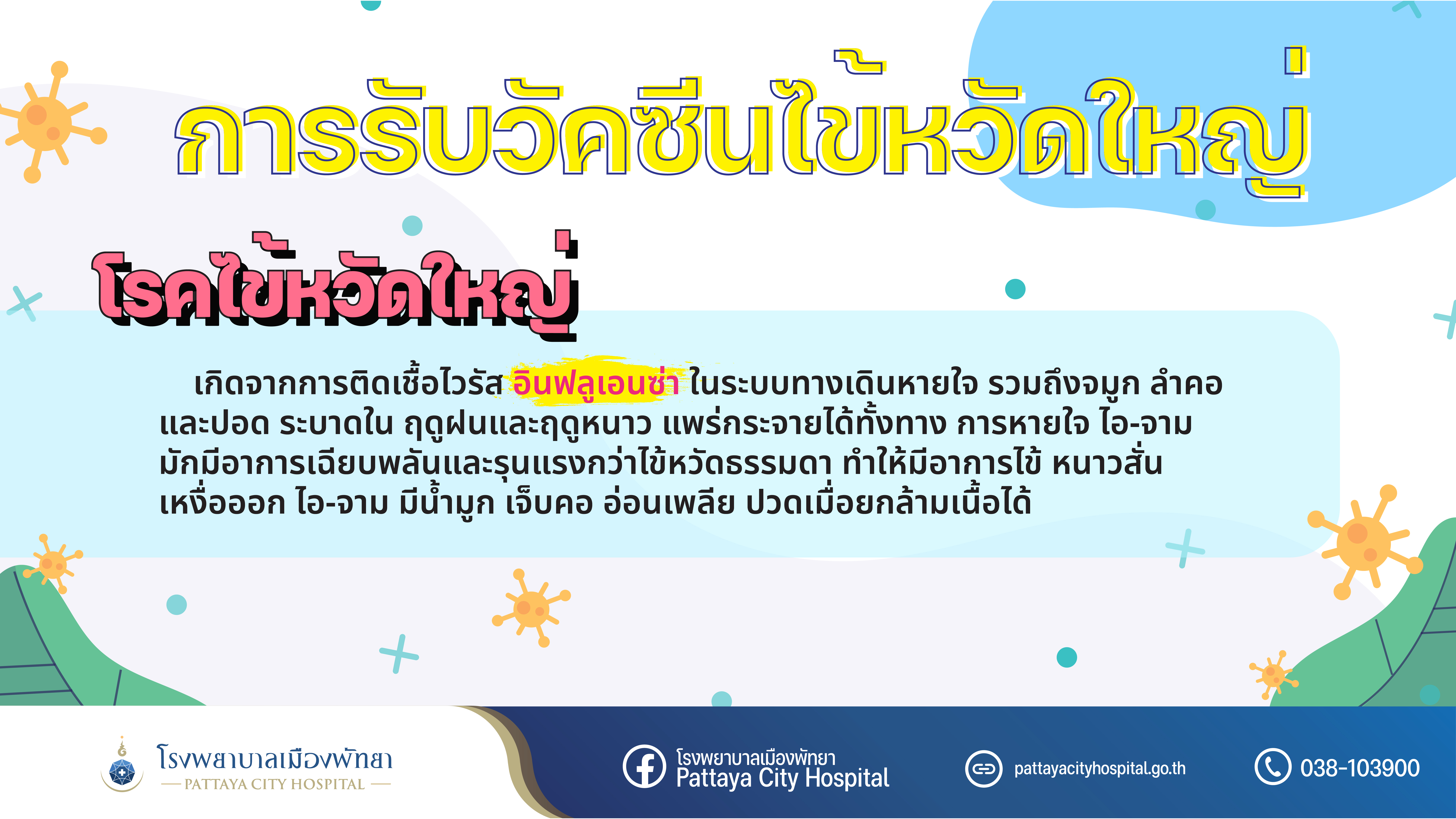 การรับวัคซีนไข้หวัดใหญ่

โรคไข้หวัดใหญ่

เกิดจากการติดเชื้อไวรัส อินฟลูเอนซ่า ในระบบทางเดินหายใจ รวมถึงจมูก ลำคอ และปอด ระบาดใน ฤดูฝนและฤดูหนาว แพร่กระจายได้ทั้งทาง การหายใจ ไอ-จาม มักมีอาการเฉียบพลันและรุนแรงกว่าไข้หวัดธรรมดา ทำให้มีอาการไข้ หนาวสั่น เหงื่อออก ไอ-จาม มีน้ำมูก เจ็บคอ อ่อนเพลีย ปวดเมื่อยกล้ามเนื้อได้

โรงพยาบาลเมืองพัทยา
PATTAYA CITY HOSPITAL

โรงพยาบาลเมืองพัทยา
Pattaya City Hospital

pattayacityhospital.go.th

038-103900